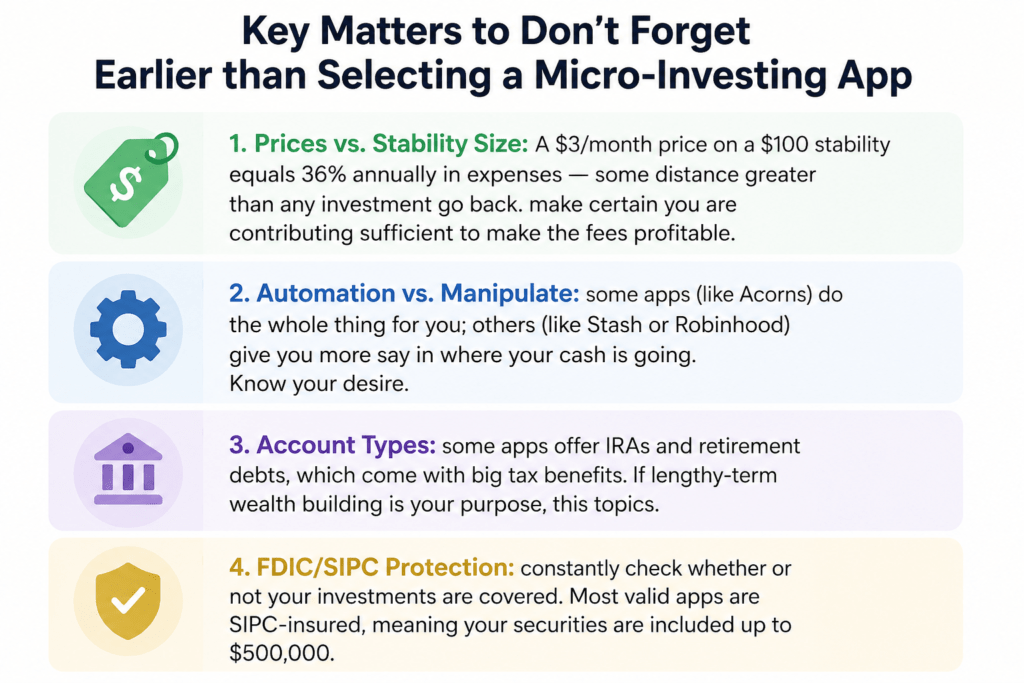 Key Matters to Don't Forget Earlier than Selecting a Micro-Investing App

$

1. Prices vs. Stability Size: A \$3/month price on a \$100 stability equals 36% annually in expenses — some distance greater than any investment go back. make certain you are contributing sufficient to make the fees profitable.

2. Automation vs. Manipulate: some apps (like Acorns) do the whole thing for you; others (like Stash or Robinhood) give you more say in where your cash is going. Know your desire.

3. Account Types: some apps offer IRAs and retirement debts, which come with big tax benefits. If lengthy-term wealth building is your purpose, this topics.

4. FDIC/SIPC Protection: constantly check whether or not your investments are covered. Most valid apps are SIPC-insured, meaning your securities are included up to \$500,000.